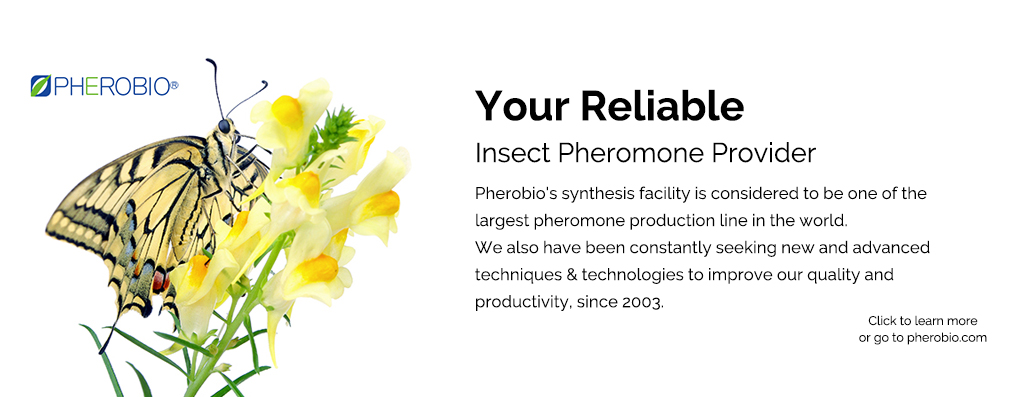 PHEROBIO®

Your Reliable

Insect Pheromone Provider

Pherobio's synthesis facility is considered to be one of the largest pheromone production line in the world.
We also have been constantly seeking new and advanced techniques & technologies to improve our quality and productivity, since 2003.

Click to learn more
or go to pherobio.com